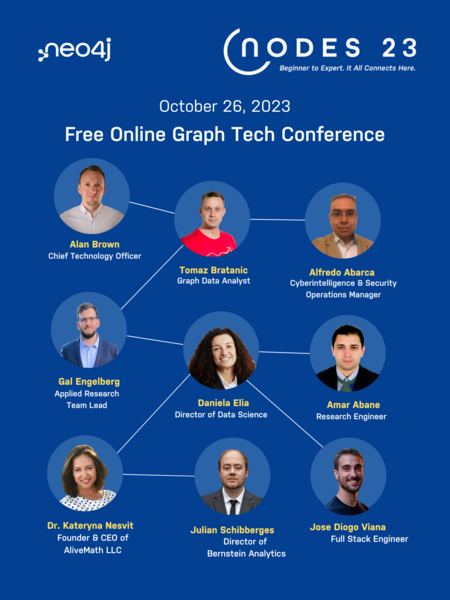 neo4j

NODES 23
Beginner to Expert. It All Connects Here.

October 26, 2023

Free Online Graph Tech Conference

Alan Brown
Chief Technology Officer

Tomaz Bratanic
Graph Data Analyst

Alfredo Abarca
Cyberintelligence & Security Operations Manager

Gal Engelberg
Applied Research Team Lead

Daniela Elia
Director of Data Science

Amar Abane
Research Engineer

Dr. Kateryna Nesvit
Founder & CEO of AliveMath LLC

Julian Schibberges
Director of Bernstein Analytics

Jose Diogo Viana
Full Stack Engineer